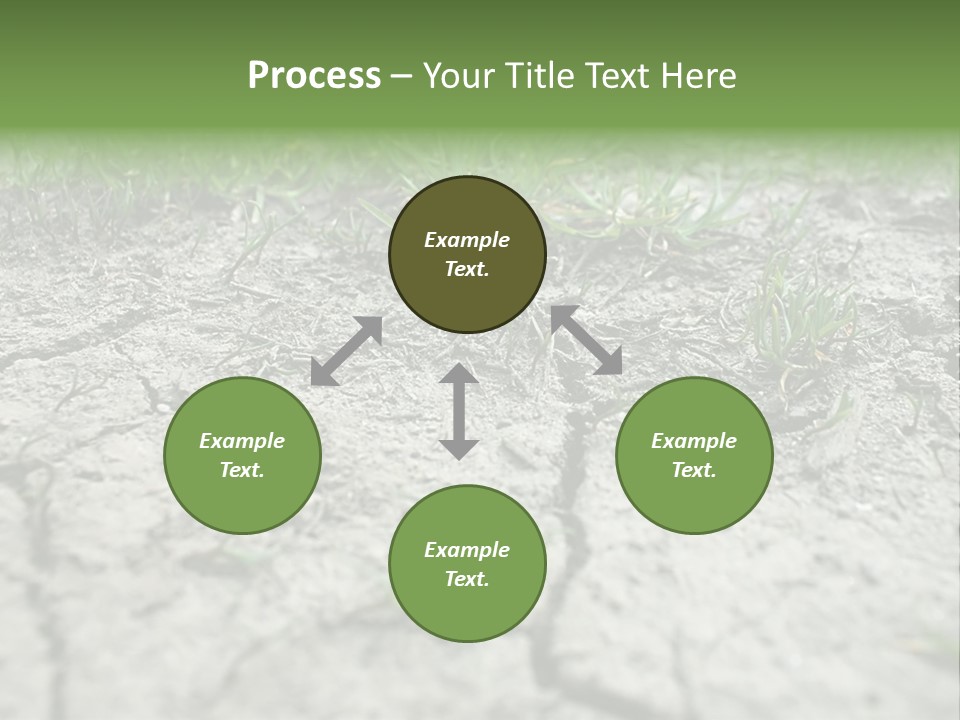 Process – Your Title Text Here

Example Text.

Example Text.

Example Text.

Example Text.